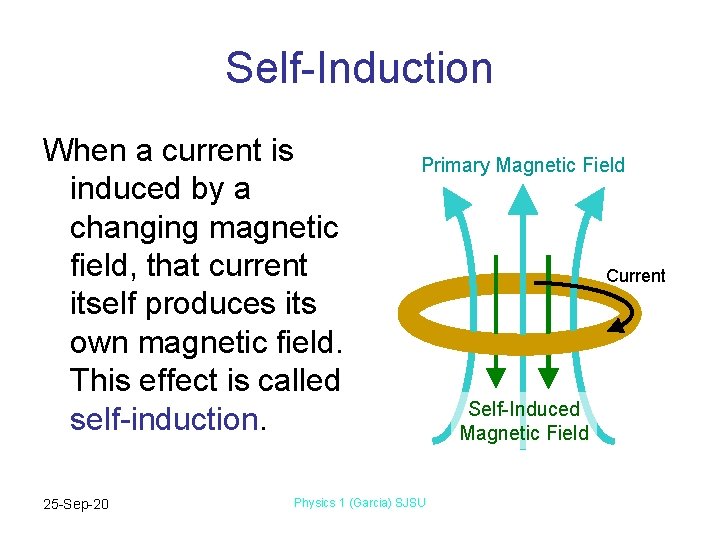 Self-Induction

When a current is induced by a changing magnetic field, that current itself produces its own magnetic field. This effect is called self-induction.

Primary Magnetic Field

Current

Self-Induced Magnetic Field

25-Sep-20

Physics 1 (Garcia) SJSU